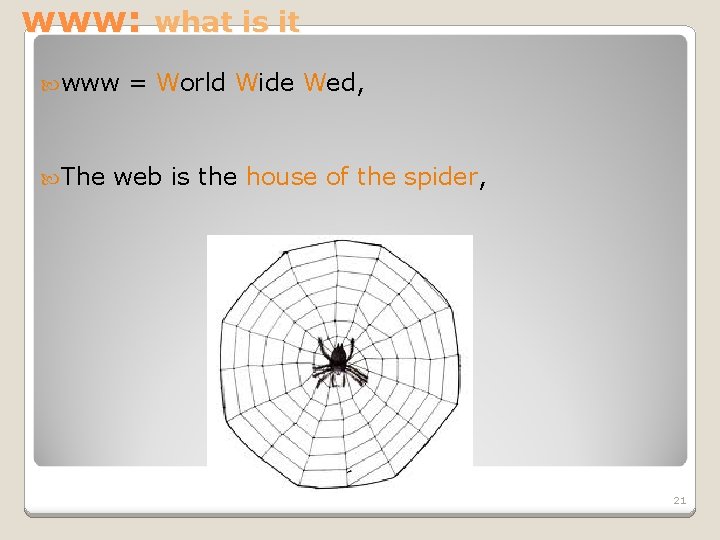 WWW: what is it

www = World Wide Wed,

The web is the house of the spider,

21